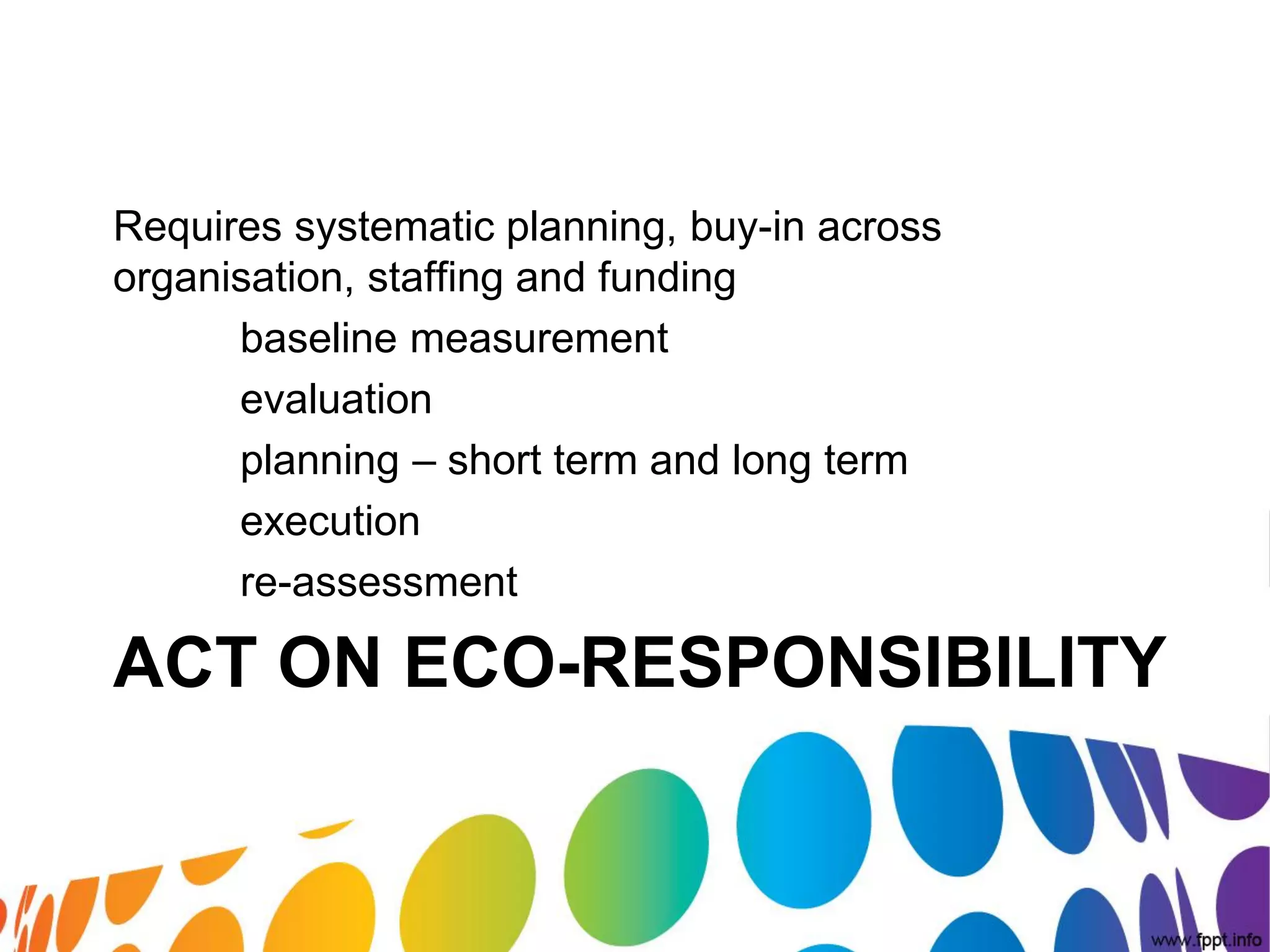 Requires systematic planning, buy-in across organisation, staffing and funding

baseline measurement

evaluation

planning – short term and long term

execution

re-assessment

ACT ON ECO-RESPONSIBILITY

www.fppt.info